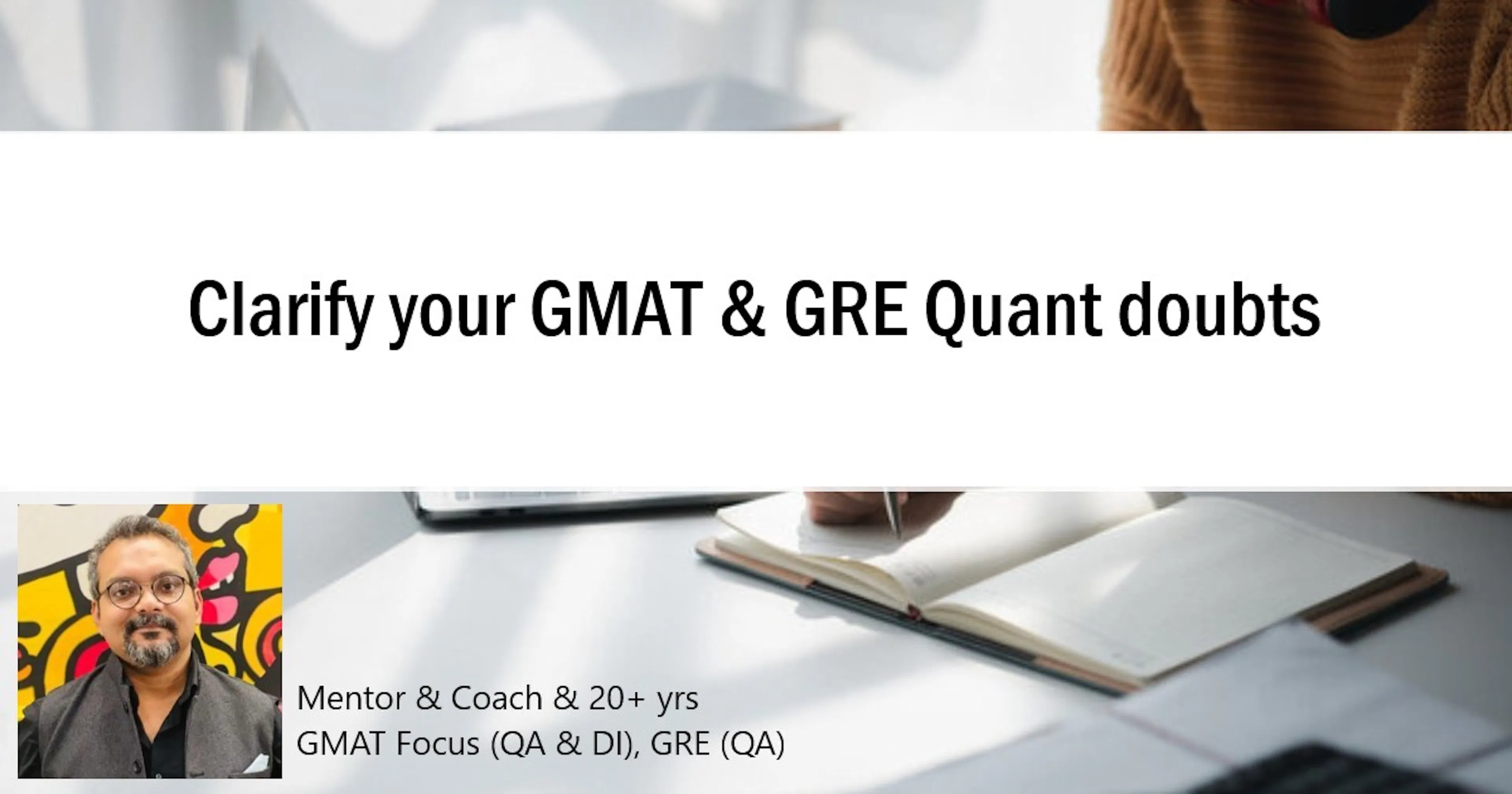 Clarify your GMAT & GRE Quant doubts

Mentor & Coach & 20+ yrs
GMAT Focus (QA & DI), GRE (QA)